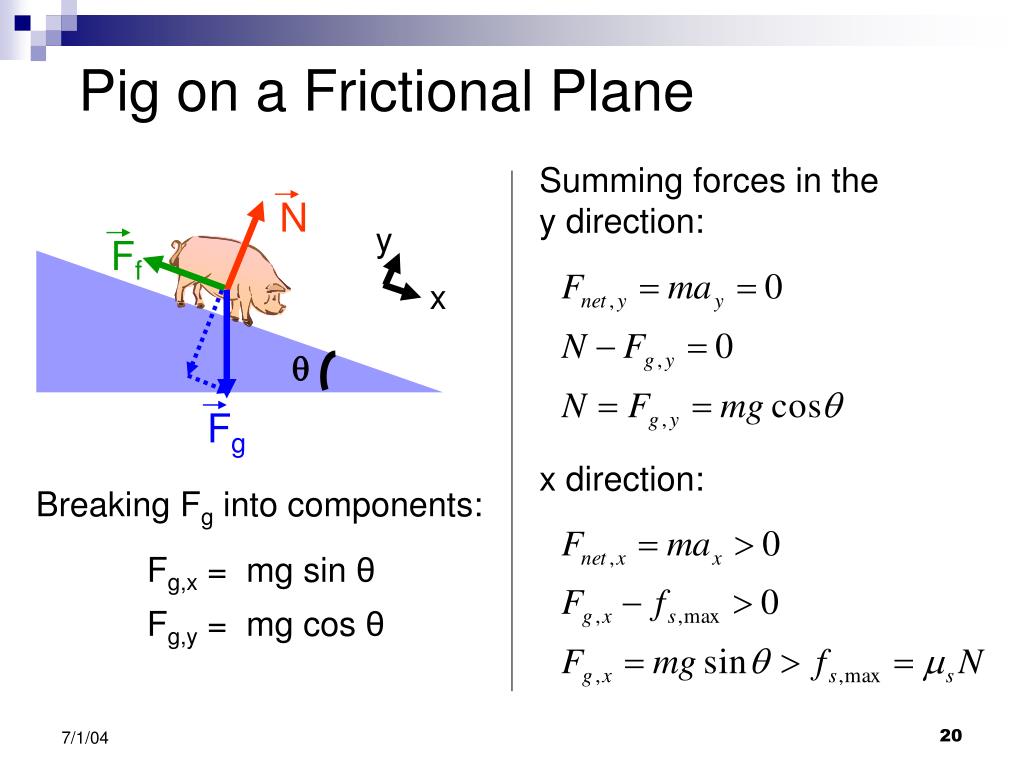 Pig on a Frictional Plane

$\vec{N}$

$\vec{F}_f$

y

x

θ

$\vec{F}_g$

Breaking $F_g$ into components:

$F_{g,x}$ = mg sin θ

$F_{g,y}$ = mg cos θ

Summing forces in the y direction:

$F_{net,y} = ma_y = 0$

$N - F_{g,y} = 0$

$N = F_{g,y} = mg\cos\theta$

x direction:

$F_{net,x} = ma_x > 0$

$F_{g,x} - f_{s,\max} > 0$

$F_{g,x} = mg\sin\theta > f_{s,\max} = \mu_s N$

7/1/04

20